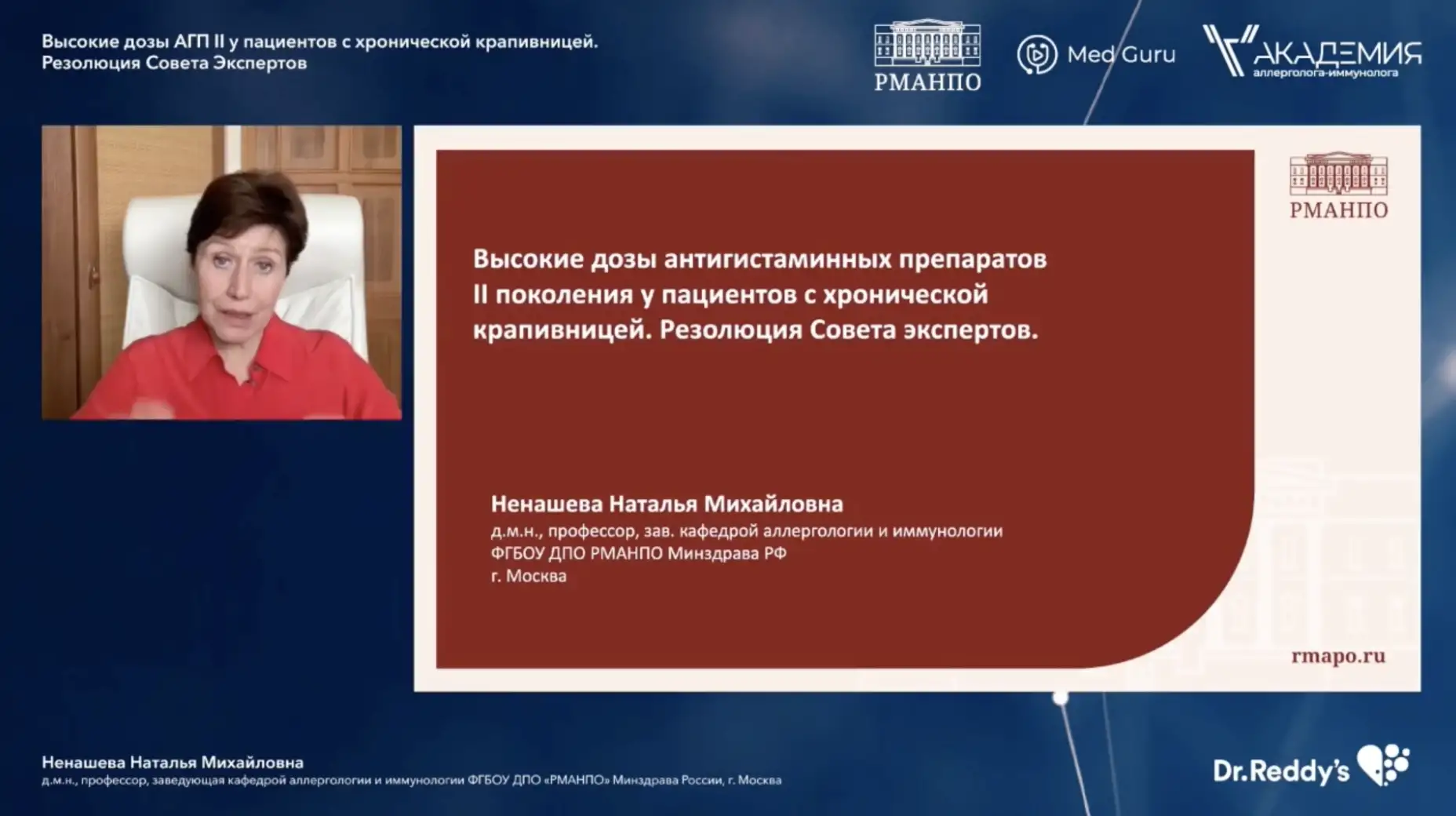 Высокие дозы АГП II у пациентов с хронической крапивницей. Резолюция Совета Экспертов

РМАНПО

Med Guru

АКАДЕМИЯ аллерголога-иммунолога

РМАНПО

Высокие дозы антигистаминных препаратов II поколения у пациентов с хронической крапивницей. Резолюция Совета экспертов.

Ненашева Наталья Михайловна
д.м.н., профессор, зав. кафедрой аллергологии и иммунологии
ФГБОУ ДПО РМАНПО Минздрава РФ
г. Москва

rmapo.ru

Ненашева Наталья Михайловна
д.м.н., профессор, заведующая кафедрой аллергологии и иммунологии ФГБОУ ДПО «РМАНПО» Минздрава России, г. Москва

Dr.Reddy's